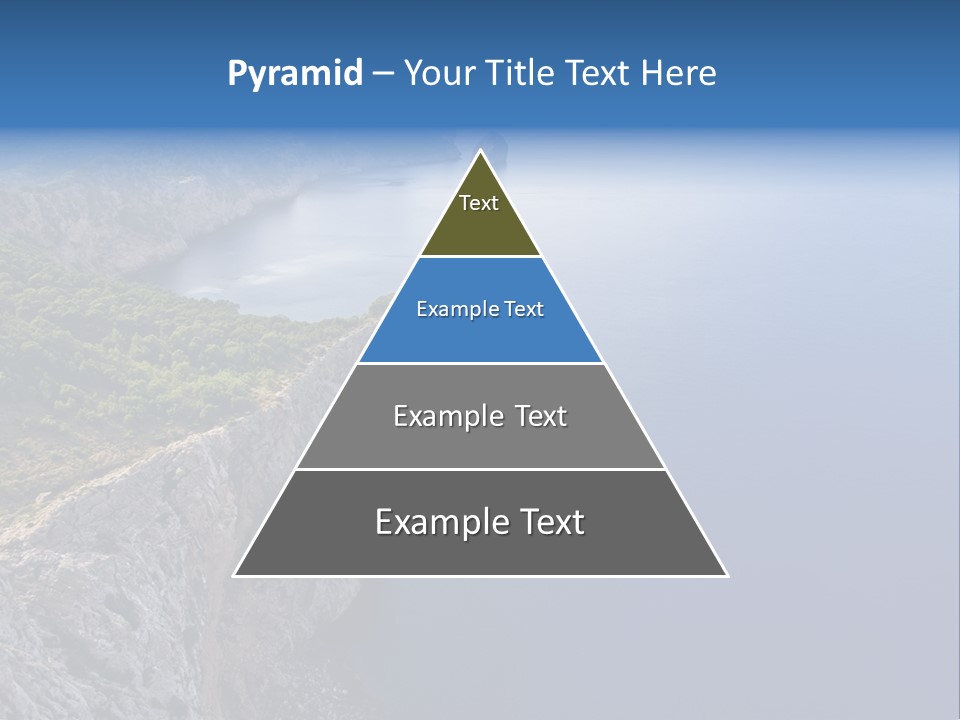 Pyramid – Your Title Text Here

Text

Example Text

Example Text

Example Text